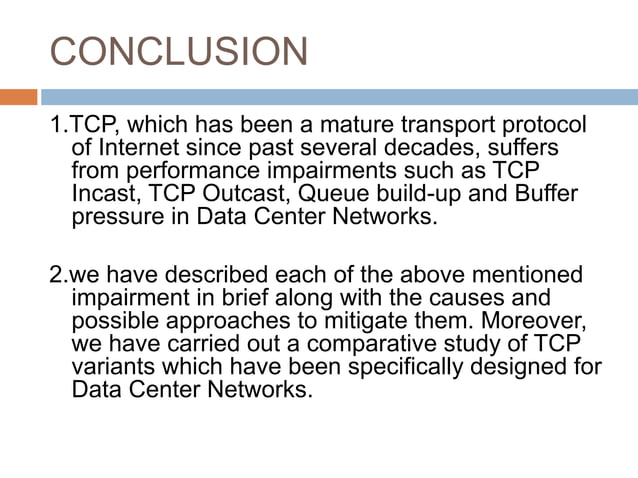 CONCLUSION

1.TCP, which has been a mature transport protocol of Internet since past several decades, suffers from performance impairments such as TCP Incast, TCP Outcast, Queue build-up and Buffer pressure in Data Center Networks.

2.we have described each of the above mentioned impairment in brief along with the causes and possible approaches to mitigate them. Moreover, we have carried out a comparative study of TCP variants which have been specifically designed for Data Center Networks.